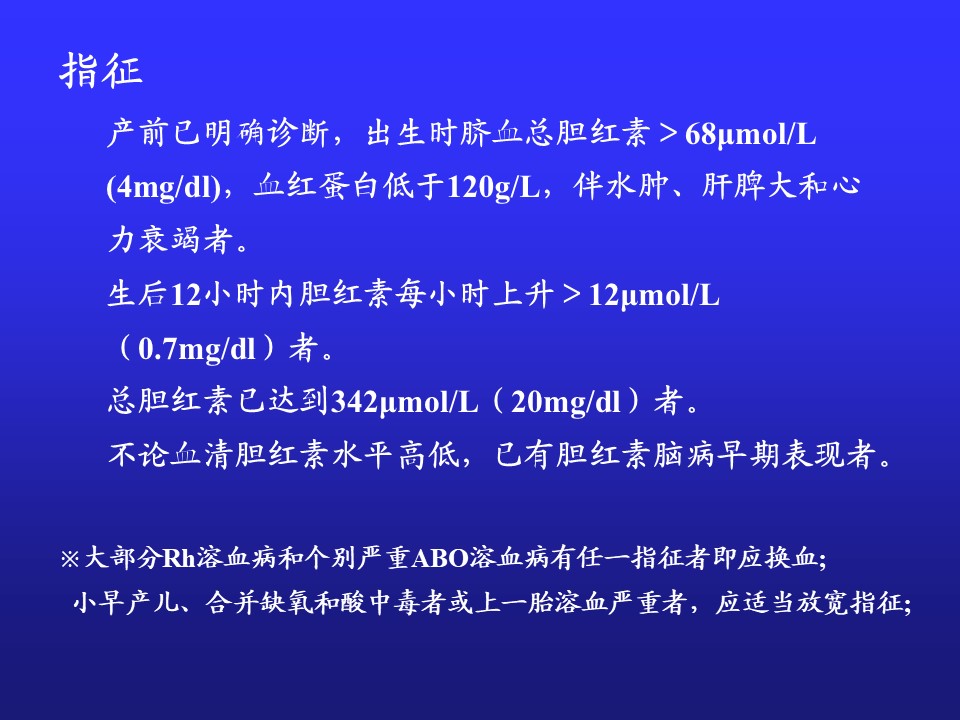 指征

产前已明确诊断，出生时脐血总胆红素＞68μmol/L (4mg/dl)，血红蛋白低于120g/L，伴水肿、肝脾大和心力衰竭者。

生后12小时内胆红素每小时上升＞12μmol/L（0.7mg/dl）者。

总胆红素已达到342μmol/L（20mg/dl）者。

不论血清胆红素水平高低，已有胆红素脑病早期表现者。

※大部分Rh溶血病和个别严重ABO溶血病有任一指征者即应换血;
小早产儿、合并缺氧和酸中毒者或上一胎溶血严重者，应适当放宽指征;